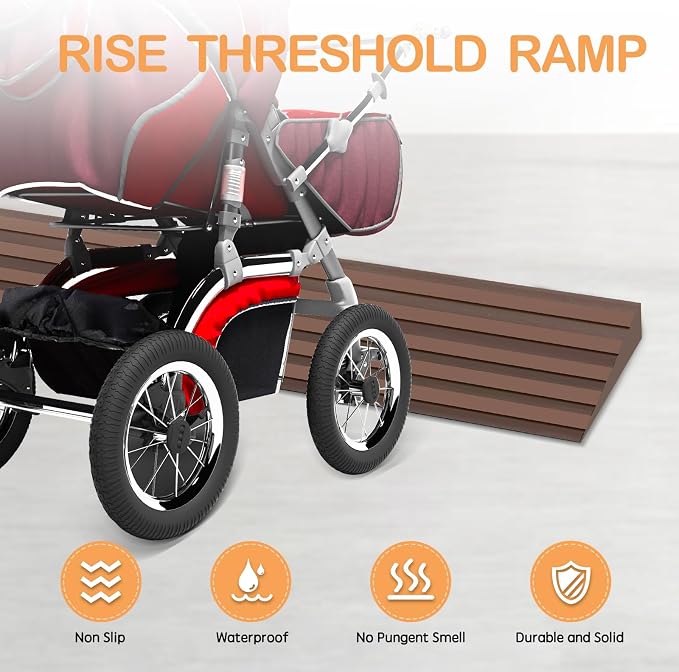 RISE THRESHOLD RAMP

Non Slip

Waterproof

No Pungent Smell

Durable and Solid